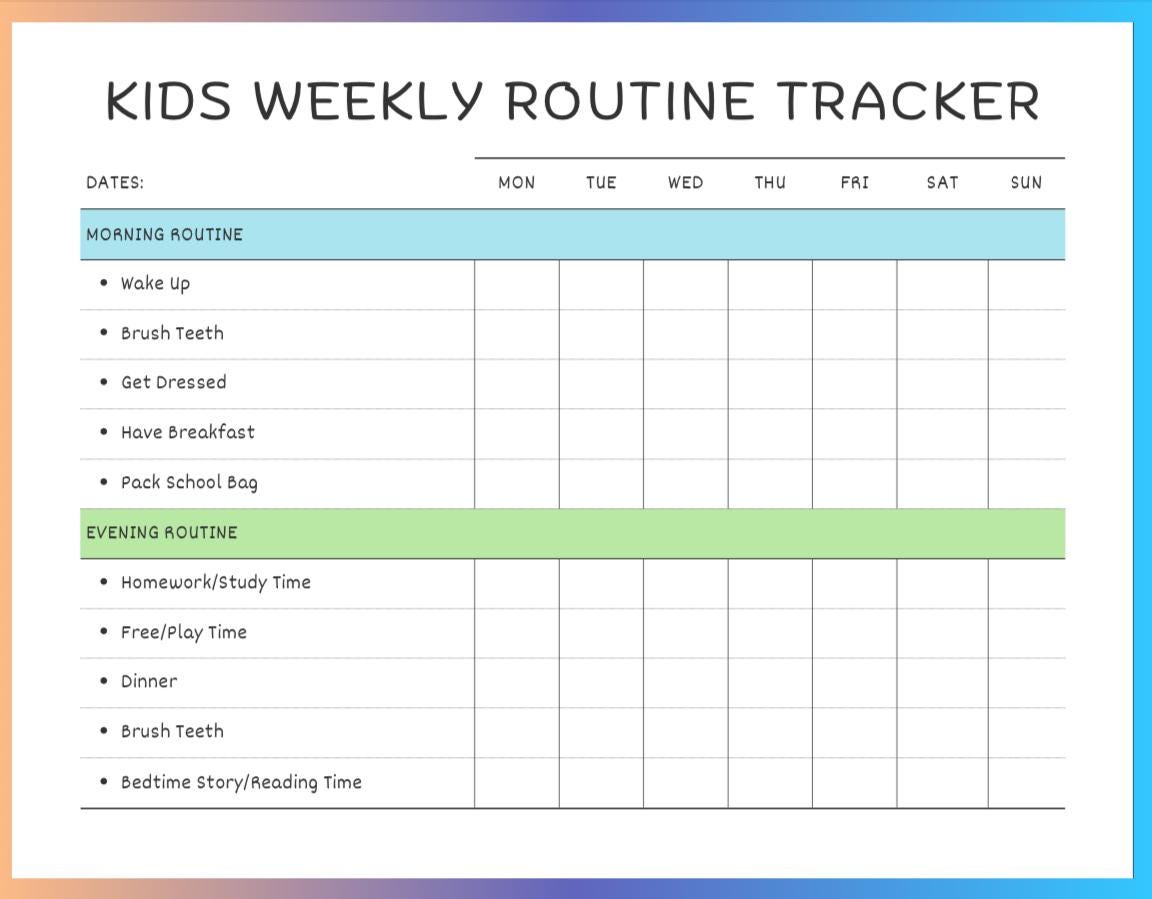 KIDS WEEKLY ROUTINE TRACKER

| DATES: | MON | TUE | WED | THU | FRI | SAT | SUN |
|---|---|---|---|---|---|---|---|
| MORNING ROUTINE | | | | | | | |
| • Wake Up | | | | | | | |
| • Brush Teeth | | | | | | | |
| • Get Dressed | | | | | | | |
| • Have Breakfast | | | | | | | |
| • Pack School Bag | | | | | | | |
| EVENING ROUTINE | | | | | | | |
| • Homework/Study Time | | | | | | | |
| • Free/Play Time | | | | | | | |
| • Dinner | | | | | | | |
| • Brush Teeth | | | | | | | |
| • Bedtime Story/Reading Time | | | | | | | |